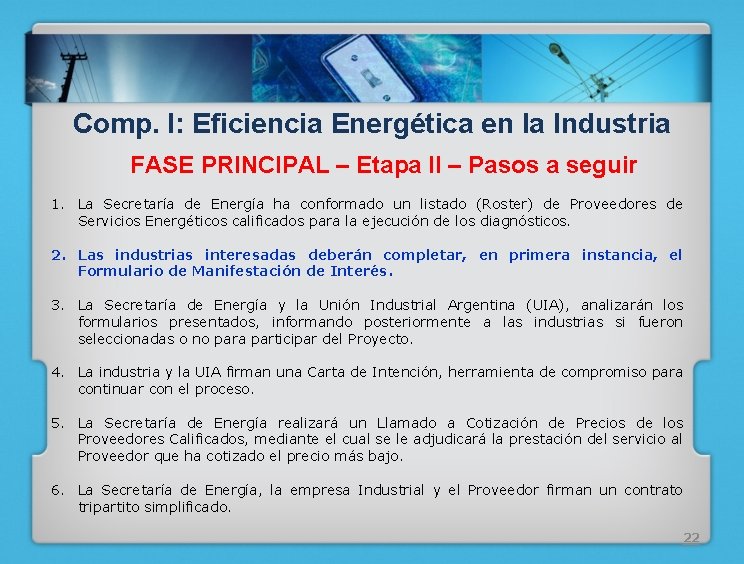 Comp. I: Eficiencia Energética en la Industria

FASE PRINCIPAL – Etapa II – Pasos a seguir

1. La Secretaría de Energía ha conformado un listado (Roster) de Proveedores de Servicios Energéticos calificados para la ejecución de los diagnósticos.

2. Las industrias interesadas deberán completar, en primera instancia, el Formulario de Manifestación de Interés.

3. La Secretaría de Energía y la Unión Industrial Argentina (UIA), analizarán los formularios presentados, informando posteriormente a las industrias si fueron seleccionadas o no para participar del Proyecto.

4. La industria y la UIA firman una Carta de Intención, herramienta de compromiso para continuar con el proceso.

5. La Secretaría de Energía realizará un Llamado a Cotización de Precios de los Proveedores Calificados, mediante el cual se le adjudicará la prestación del servicio al Proveedor que ha cotizado el precio más bajo.

6. La Secretaría de Energía, la empresa Industrial y el Proveedor firman un contrato tripartito simplificado.

22